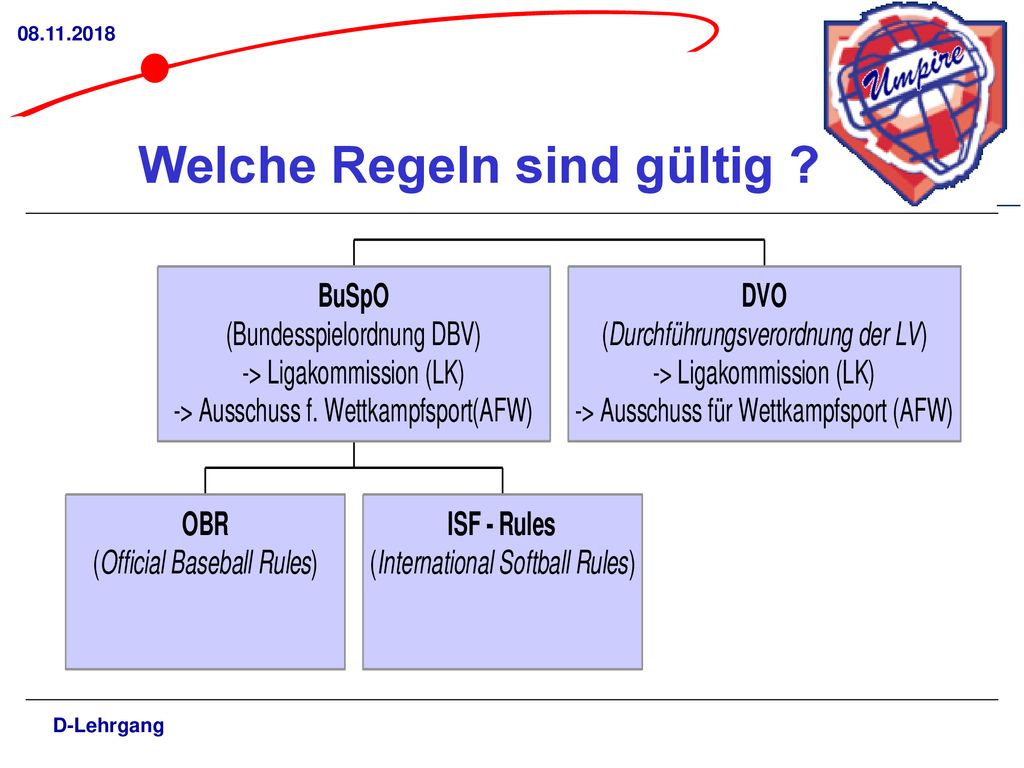 08.11.2018

Umpire

Welche Regeln sind gültig ?

BuSpO
(Bundesspielordnung DBV)
-> Ligakommission (LK)
-> Ausschuss f. Wettkampfsport(AFW)

DVO
(Durchführungsverordnung der LV)
-> Ligakommission (LK)
-> Ausschuss für Wettkampfsport (AFW)

OBR
(Official Baseball Rules)

ISF - Rules
(International Softball Rules)

D-Lehrgang